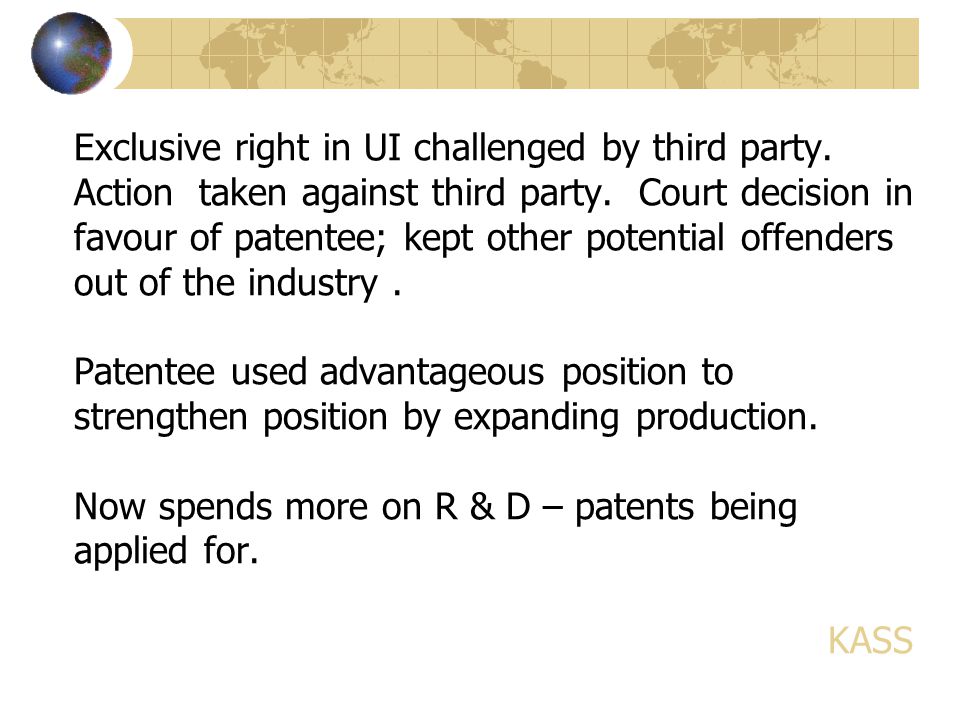 Exclusive right in UI challenged by third party. Action taken against third party. Court decision in favour of patentee; kept other potential offenders out of the industry .

Patentee used advantageous position to strengthen position by expanding production.

Now spends more on R & D – patents being applied for.

KASS